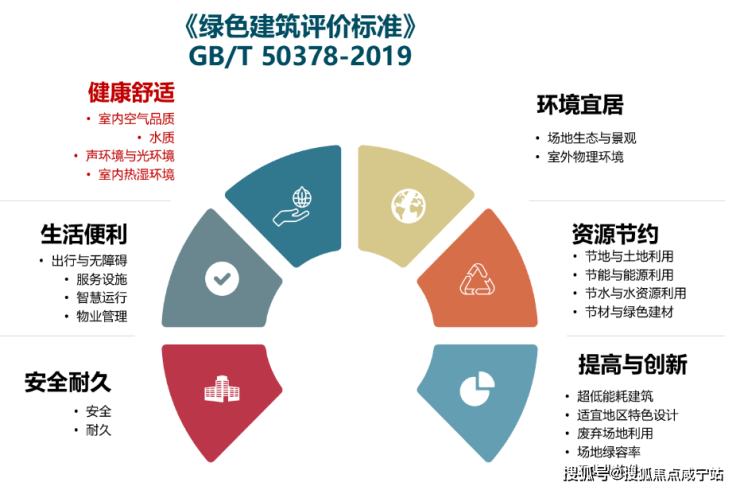 《绿色建筑评价标准》
GB/T 50378-2019

健康舒适
• 室内空气品质
• 水质
• 声环境与光环境
• 室内热湿环境

生活便利
• 出行与无障碍
• 服务设施
• 智慧运行
• 物业管理

安全耐久
• 安全
• 耐久

环境宜居
• 场地生态与景观
• 室外物理环境

资源节约
• 节地与土地利用
• 节能与能源利用
• 节水与水资源利用
• 节材与绿色建材

提高与创新
• 超低能耗建筑
• 适宜地区特色设计
• 废弃场地利用
• 场地绿容率

搜狐号@搜狐焦点咸宁站